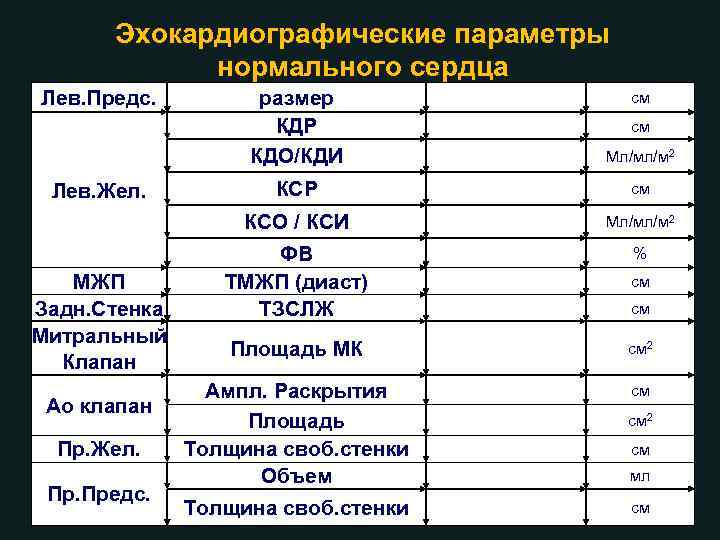 Эхокардиографические параметры нормального сердца

| | | | |
|---|---|---|---|
| Лев.Предс. | размер | | см |
| Лев.Жел. | КДР | | см |
| | КДО/КДИ | | Мл/мл/м$^2$ |
| | КСР | | см |
| | КСО / КСИ | | Мл/мл/м$^2$ |
| | ФВ | | % |
| МЖП | ТМЖП (диаст) | | см |
| Задн.Стенка | ТЗСЛЖ | | см |
| Митральный Клапан | Площадь МК | | см$^2$ |
| Ао клапан | Ампл. Раскрытия | | см |
| | Площадь | | см$^2$ |
| Пр.Жел. | Толщина своб.стенки | | см |
| Пр.Предс. | Объем | | мл |
| | Толщина своб.стенки | | см |